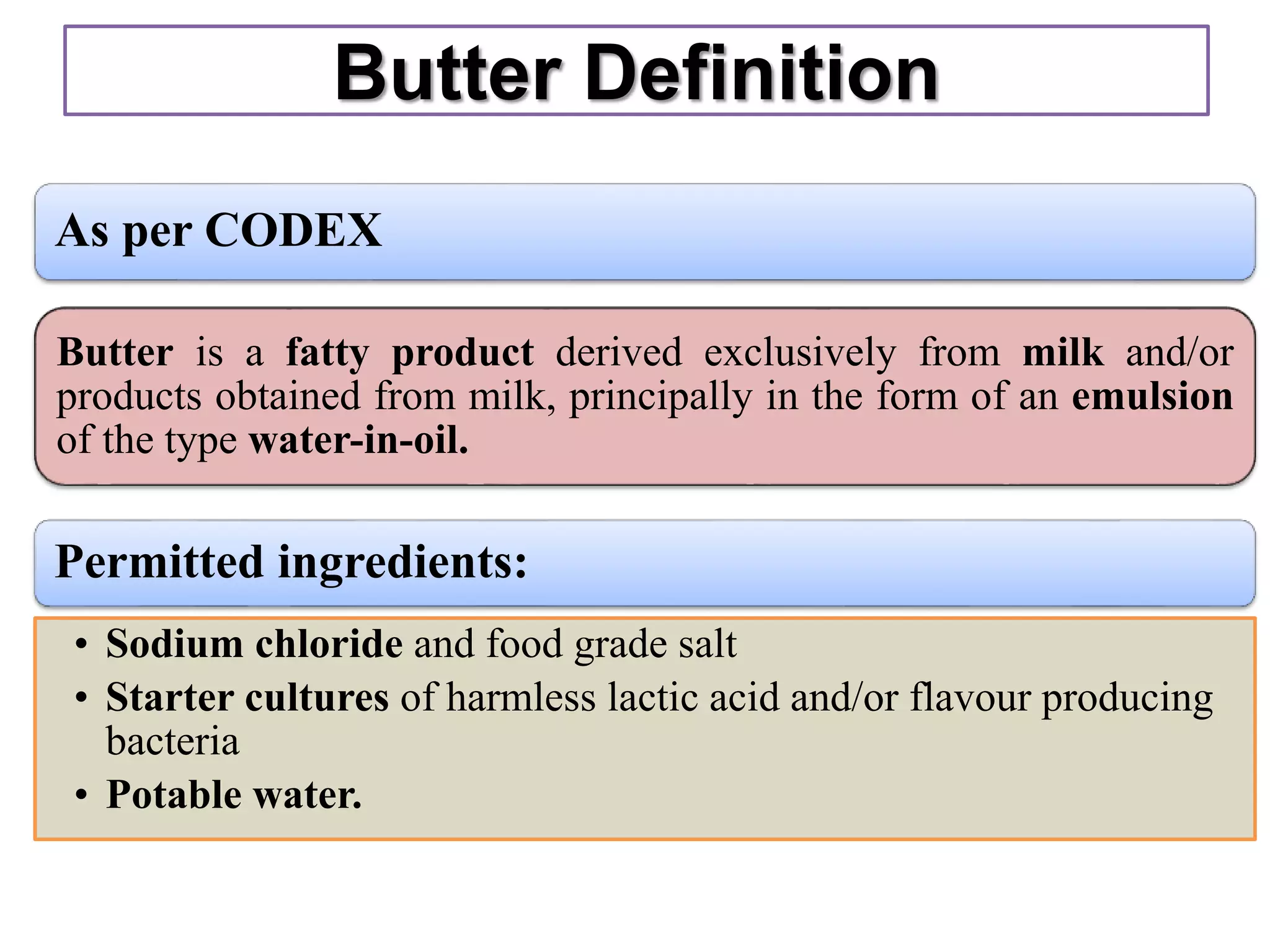 Butter Definition

As per CODEX

Butter is a fatty product derived exclusively from milk and/or products obtained from milk, principally in the form of an emulsion of the type water-in-oil.

Permitted ingredients:

• Sodium chloride and food grade salt
• Starter cultures of harmless lactic acid and/or flavour producing bacteria
• Potable water.